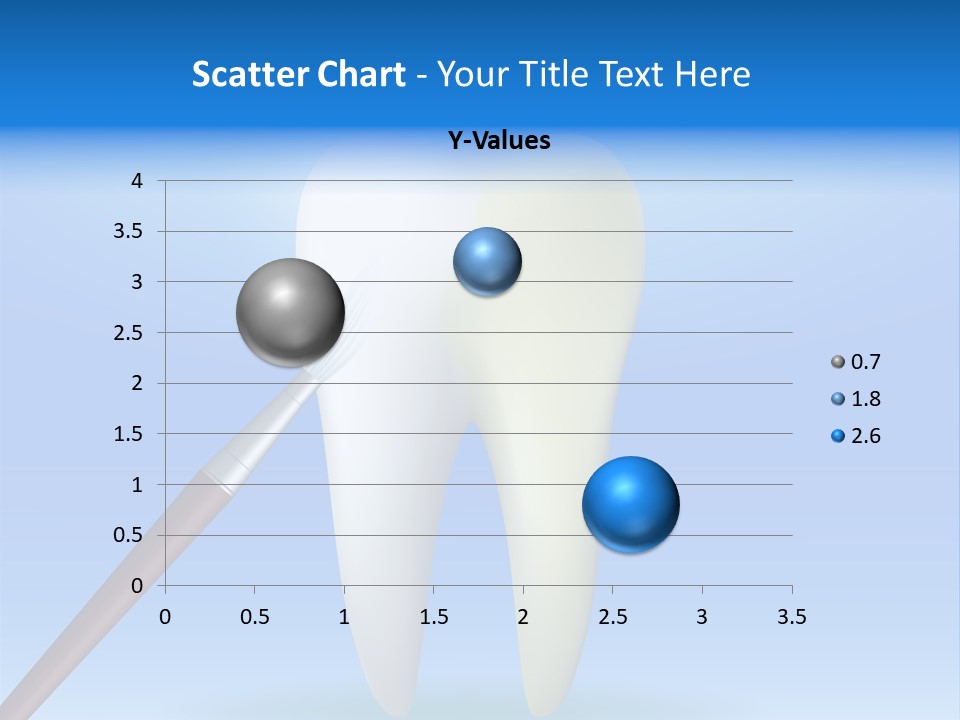 Scatter Chart - Your Title Text Here

Y-Values

4
3.5
3
2.5
2
1.5
1
0.5
0

0 0.5 1 1.5 2 2.5 3 3.5

0.7
1.8
2.6